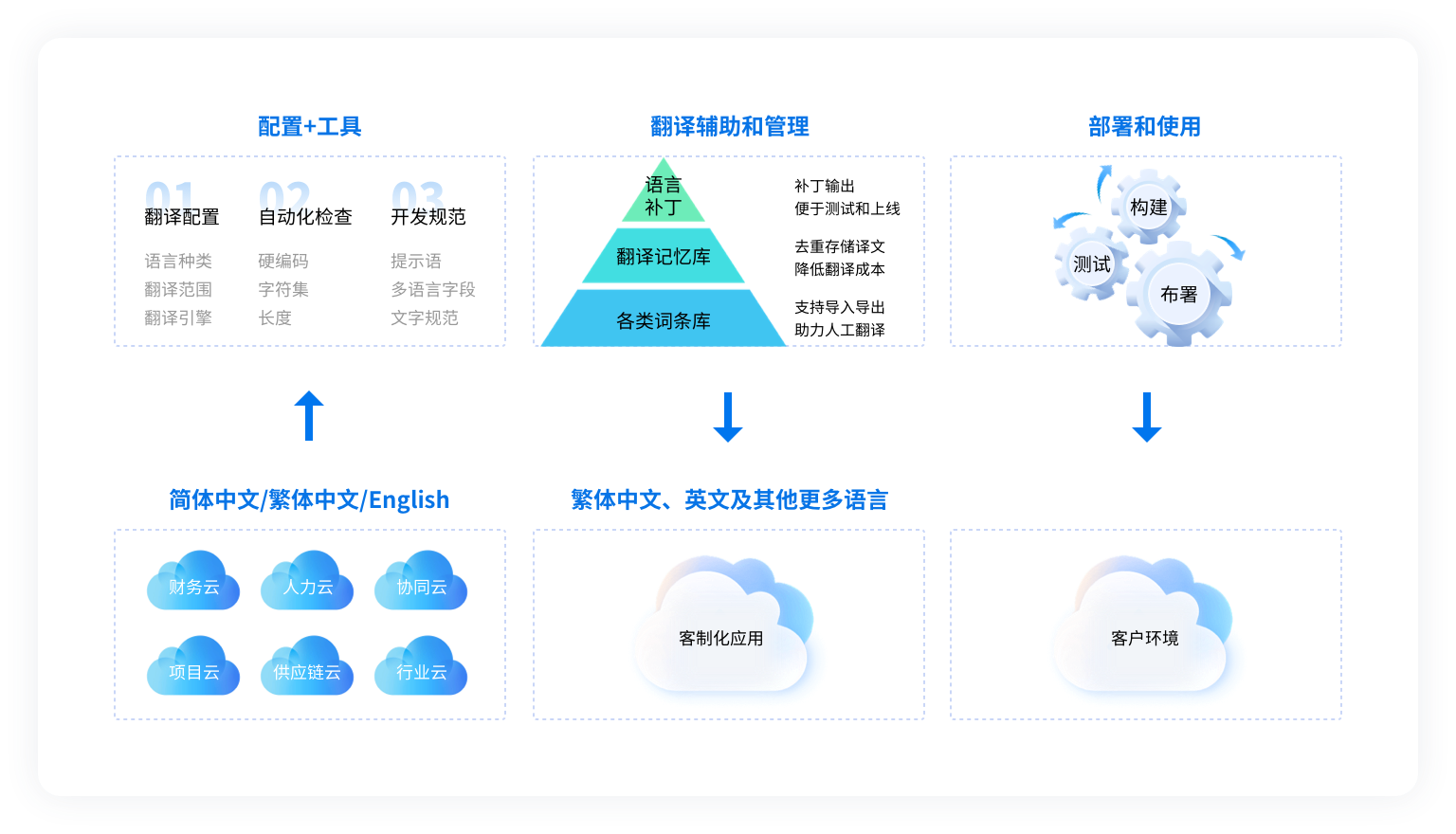 配置+工具

01
翻译配置
语言种类
翻译范围
翻译引擎

02
自动化检查
硬编码
字符集
长度

03
开发规范
提示语
多语言字段
文字规范

翻译辅助和管理

语言补丁
翻译记忆库
各类词条库

补丁输出
便于测试和上线

去重存储译文
降低翻译成本

支持导入导出
助力人工翻译

部署和使用

构建
测试
布署

简体中文/繁体中文/English

财务云
人力云
协同云
项目云
供应链云
行业云

繁体中文、英文及其他更多语言

客制化应用

客户环境